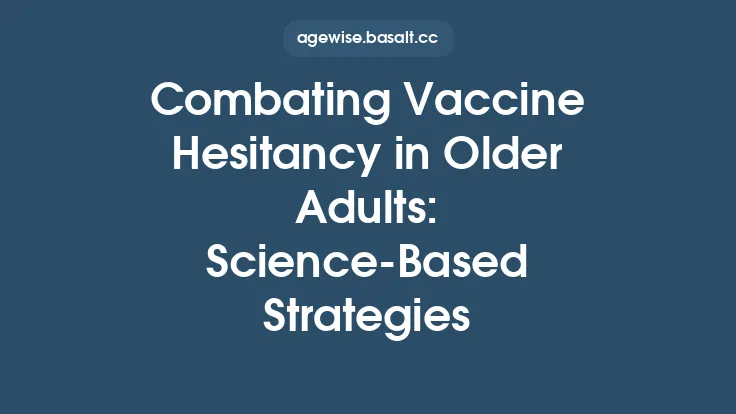 agewise.basalt.cc

Combating Vaccine Hesitancy in Older Adults: Science-Based Strategies